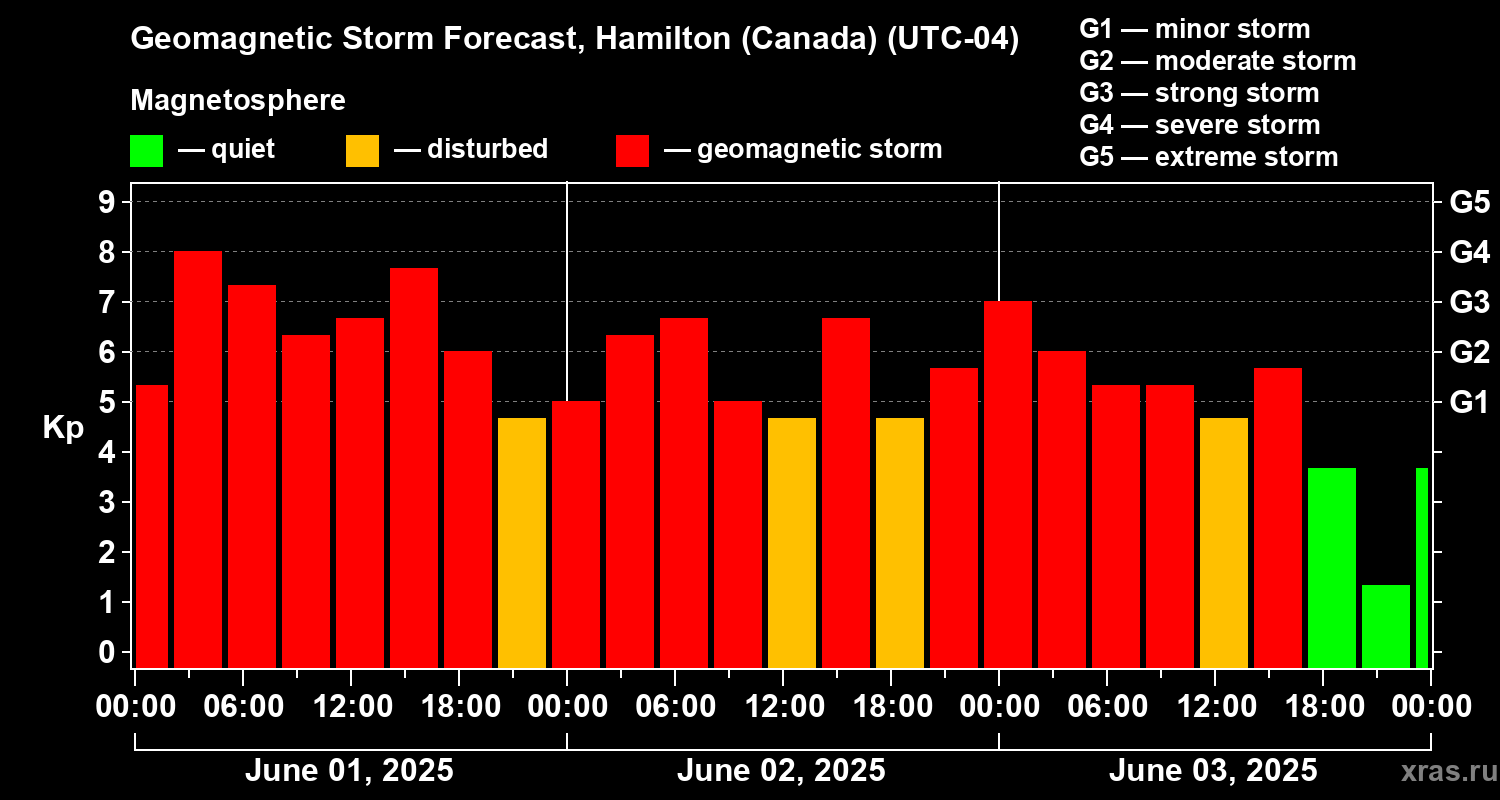 Geomagnetic Storm Forecast, Hamilton (Canada) (UTC-04)

Magnetosphere

— quiet — disturbed — geomagnetic storm

G1 — minor storm
G2 — moderate storm
G3 — strong storm
G4 — severe storm
G5 — extreme storm

Kp

9
8
7
6
5
4
3
2
1
0

G5
G4
G3
G2
G1

00:00 06:00 12:00 18:00 00:00 06:00 12:00 18:00 00:00 06:00 12:00 18:00 00:00

June 01, 2025
June 02, 2025
June 03, 2025

xras.ru